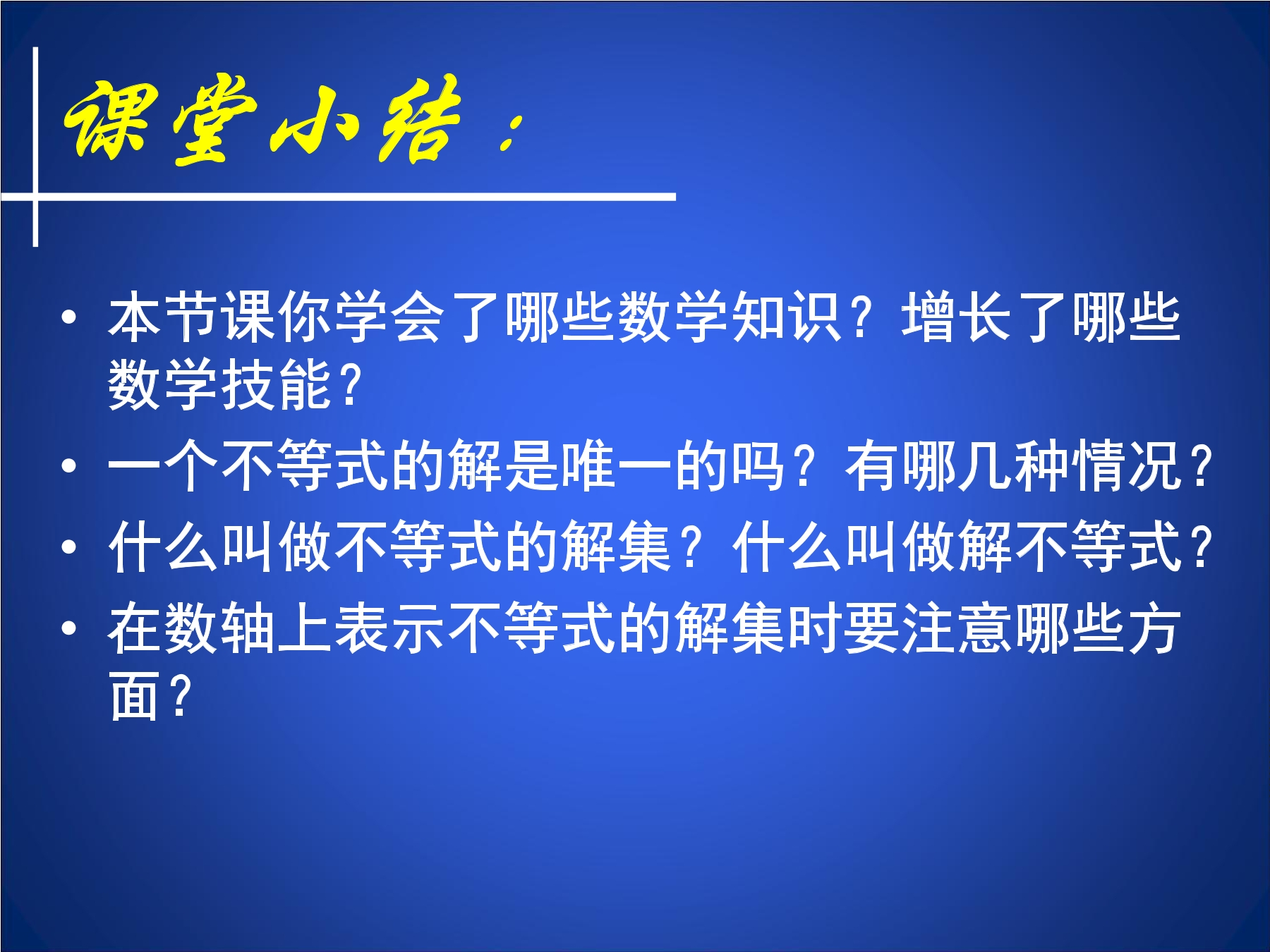 课堂小结：

• 本节课你学会了哪些数学知识？增长了哪些数学技能?

• 一个不等式的解是唯一的吗？有哪几种情况?

• 什么叫做不等式的解集？什么叫做解不等式?

• 在数轴上表示不等式的解集时要注意哪些方面?